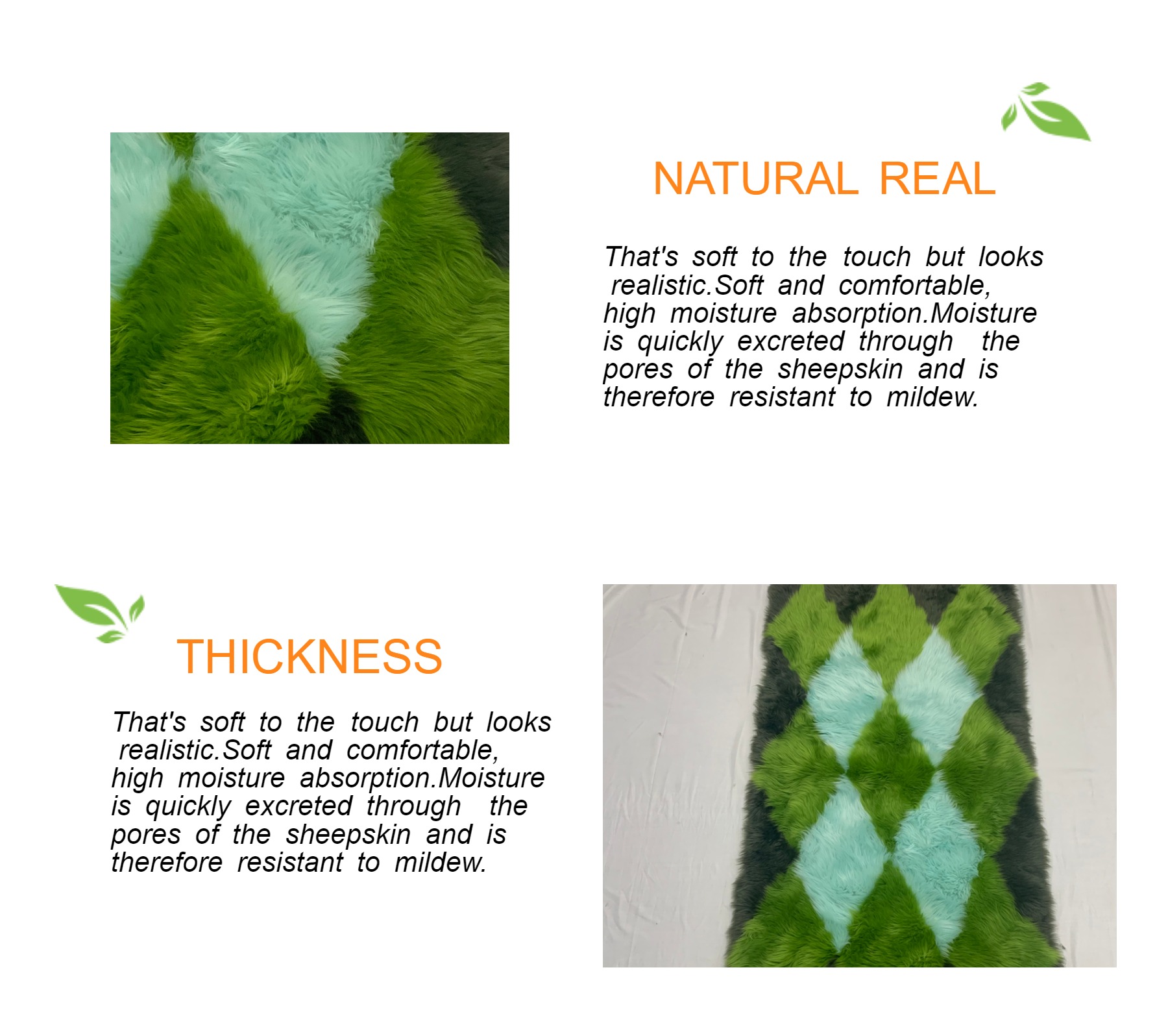 NATURAL REAL

That's soft to the touch but looks realistic.Soft and comfortable, high moisture absorption.Moisture is quickly excreted through the pores of the sheepskin and is therefore resistant to mildew.

THICKNESS

That's soft to the touch but looks realistic.Soft and comfortable, high moisture absorption.Moisture is quickly excreted through the pores of the sheepskin and is therefore resistant to mildew.